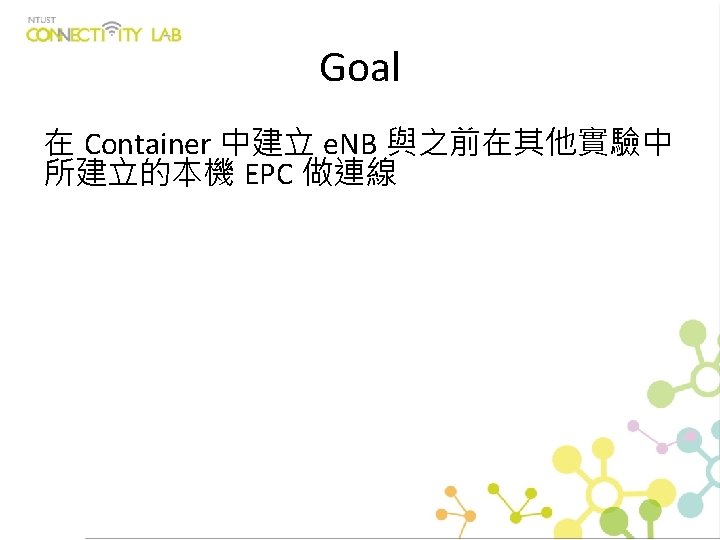 NTUST
CONNECTIVITY LAB

Goal

在Container中建立eNB與之前在其他實驗中所建立的本機EPC做連線